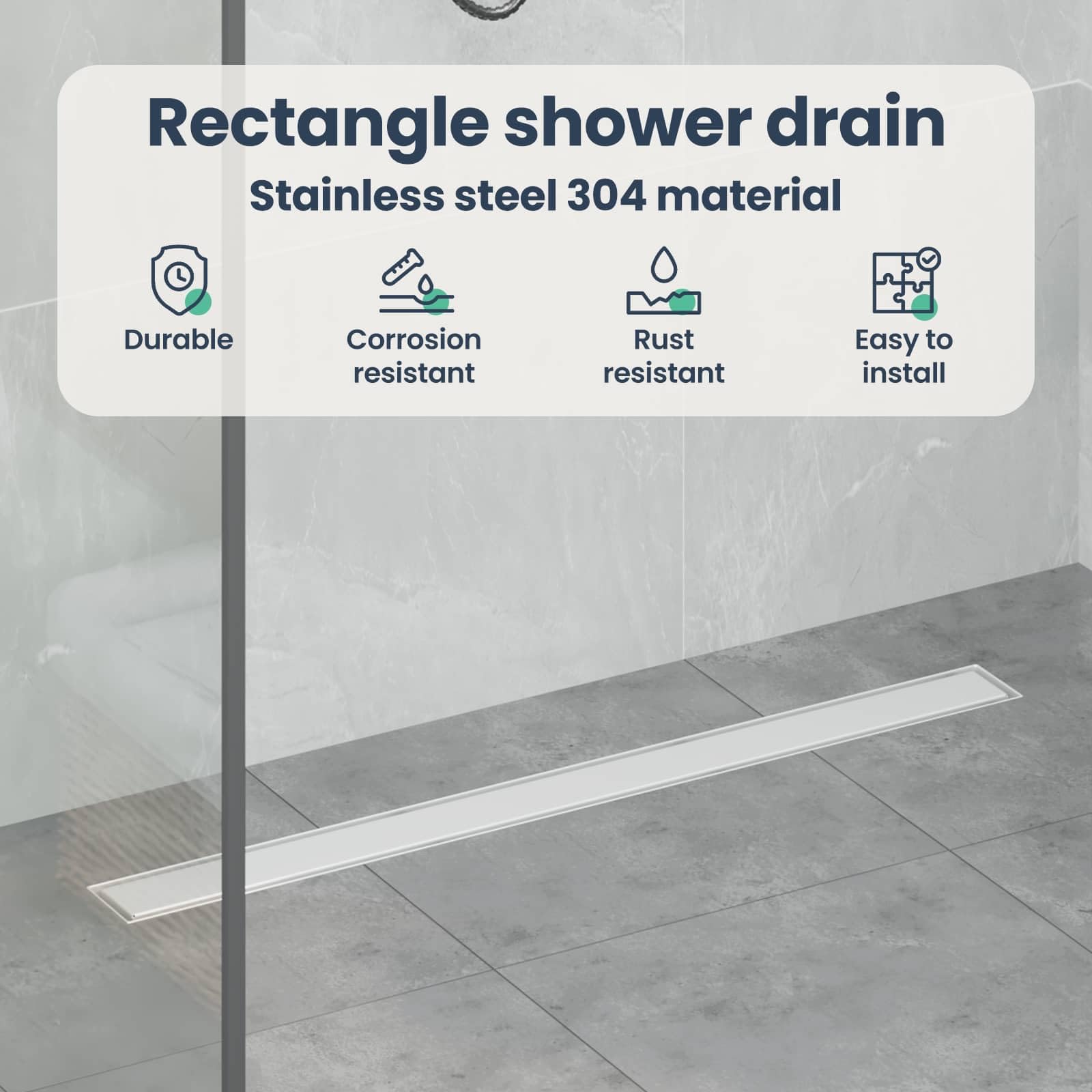 Rectangle shower drain
Stainless steel 304 material

Durable

Corrosion resistant

Rust resistant

Easy to install